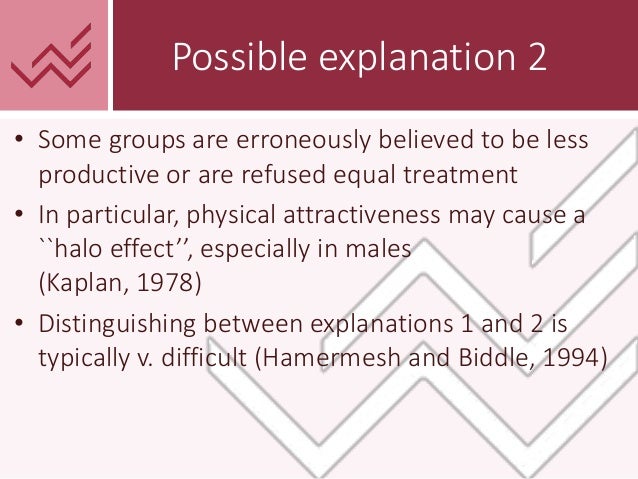 Possible explanation 2

• Some groups are erroneously believed to be less productive or are refused equal treatment

• In particular, physical attractiveness may cause a ``halo effect'', especially in males (Kaplan, 1978)

• Distinguishing between explanations 1 and 2 is typically v. difficult (Hamermesh and Biddle, 1994)